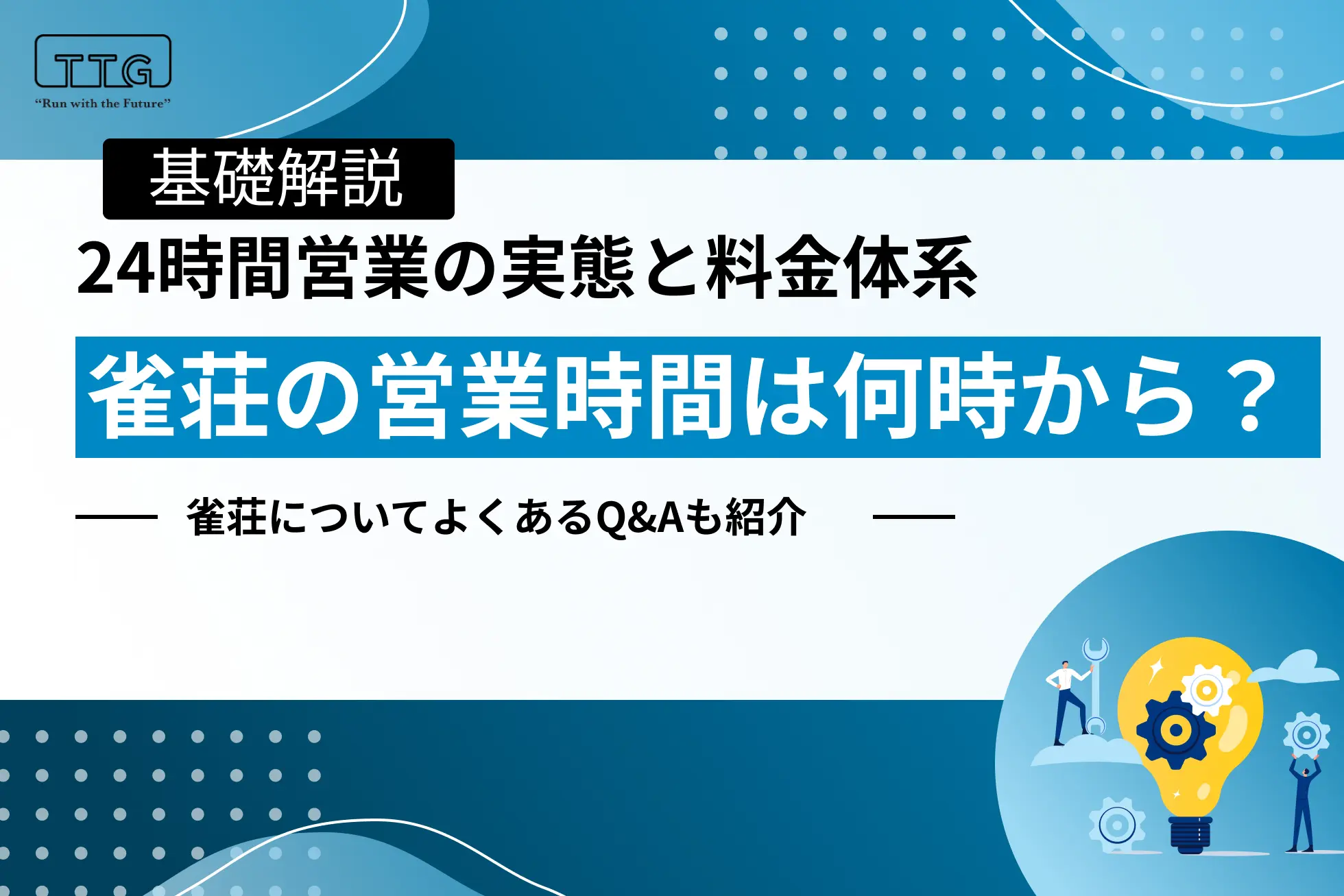 TTG
“Run with the Future”

基礎解説

24時間営業の実態と料金体系

雀荘の営業時間は何時から？

雀荘についてよくあるQ&Aも紹介